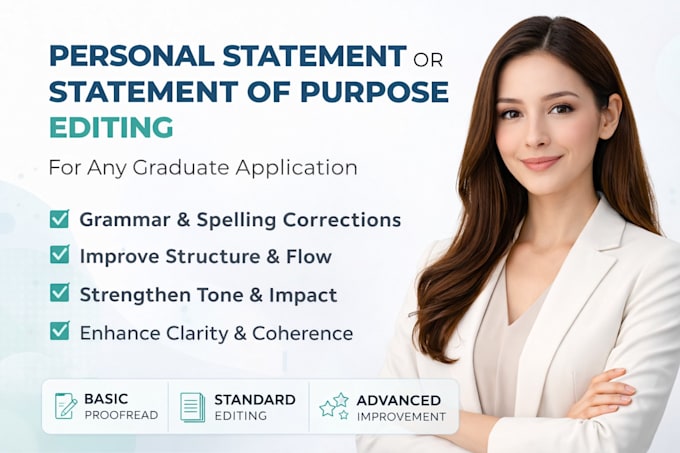 PERSONAL STATEMENT OR STATEMENT OF PURPOSE EDITING

For Any Graduate Application

Grammar & Spelling Corrections

Improve Structure & Flow

Strengthen Tone & Impact

Enhance Clarity & Coherence

BASIC PROOFREAD

STANDARD EDITING

ADVANCED IMPROVEMENT